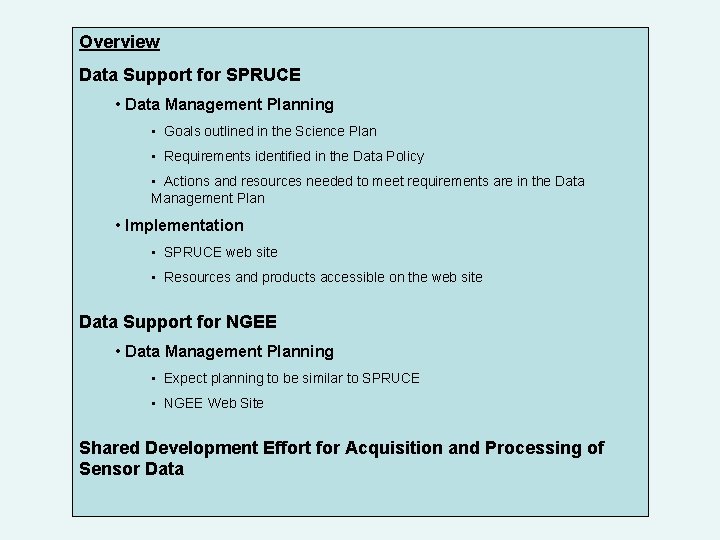 Overview

Data Support for SPRUCE

• Data Management Planning

▪ Goals outlined in the Science Plan

▪ Requirements identified in the Data Policy

▪ Actions and resources needed to meet requirements are in the Data Management Plan

• Implementation

▪ SPRUCE web site

▪ Resources and products accessible on the web site

Data Support for NGEE

• Data Management Planning

▪ Expect planning to be similar to SPRUCE

▪ NGEE Web Site

Shared Development Effort for Acquisition and Processing of Sensor Data